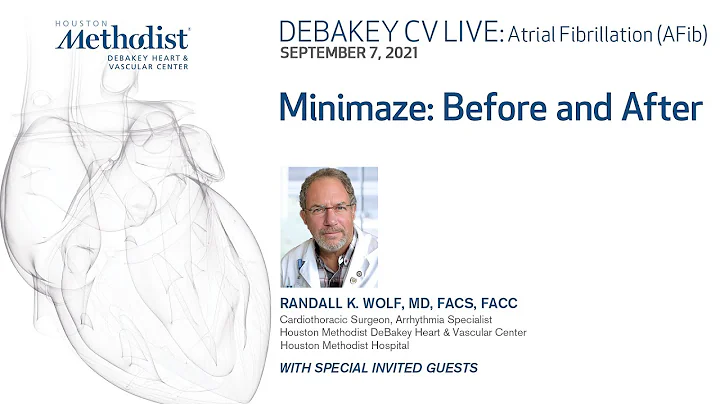 HOUSTON
Methodist
DEBAKEY HEART & VASCULAR CENTER

DEBAKEY CV LIVE: Atrial Fibrillation (AFib)
SEPTEMBER 7, 2021

Minimaze: Before and After

RANDALL K. WOLF, MD, FACS, FACC
Cardiothoracic Surgeon, Arrhythmia Specialist
Houston Methodist DeBakey Heart & Vascular Center
Houston Methodist Hospital

WITH SPECIAL INVITED GUESTS